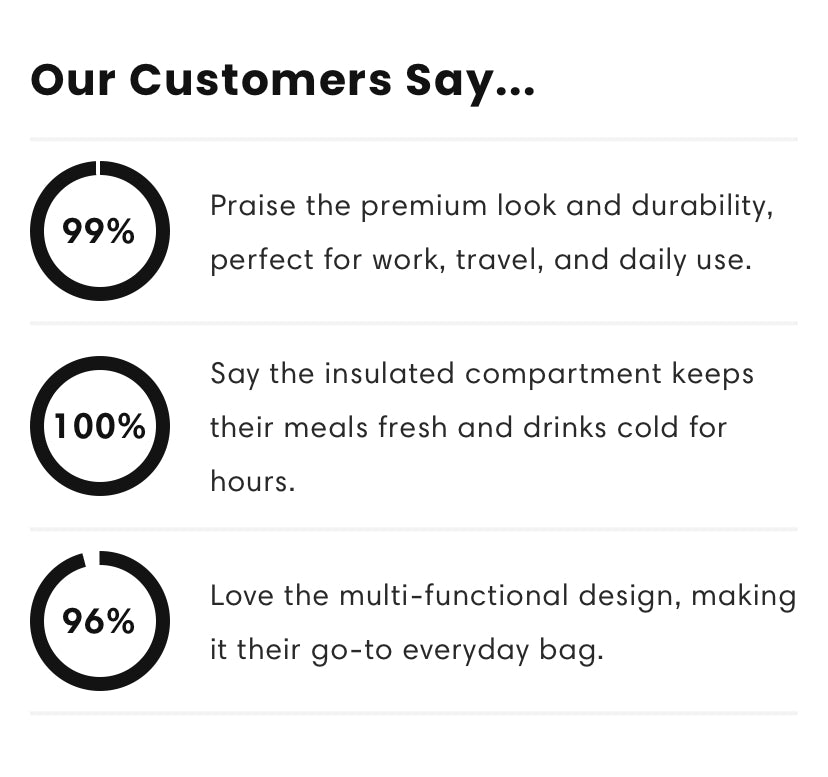 Our Customers Say...

99%

Praise the premium look and durability, perfect for work, travel, and daily use.

100%

Say the insulated compartment keeps their meals fresh and drinks cold for hours.

96%

Love the multi-functional design, making it their go-to everyday bag.